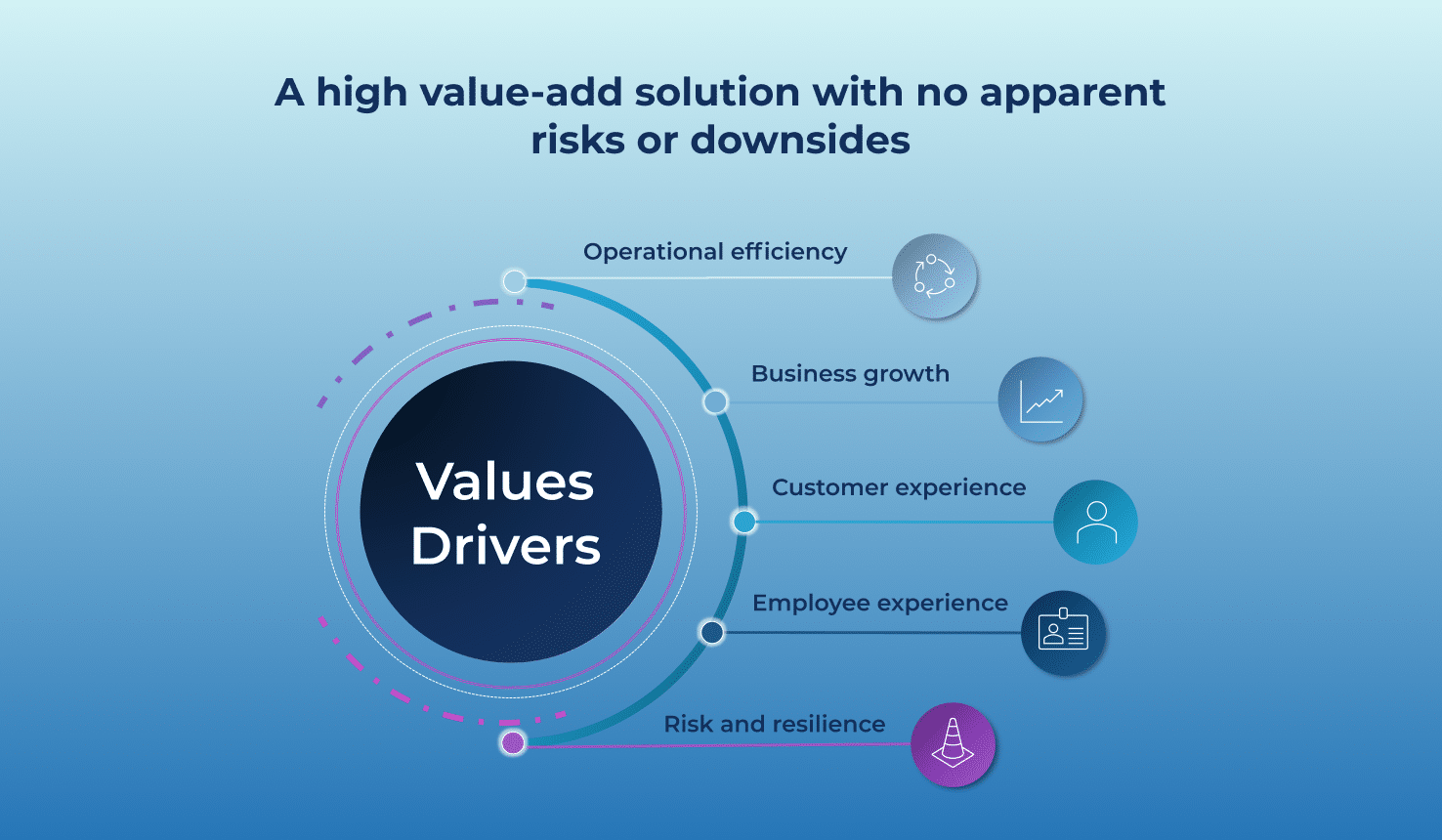 A high value-add solution with no apparent risks or downsides

Values Drivers

Operational efficiency

Business growth

Customer experience

Employee experience

Risk and resilience